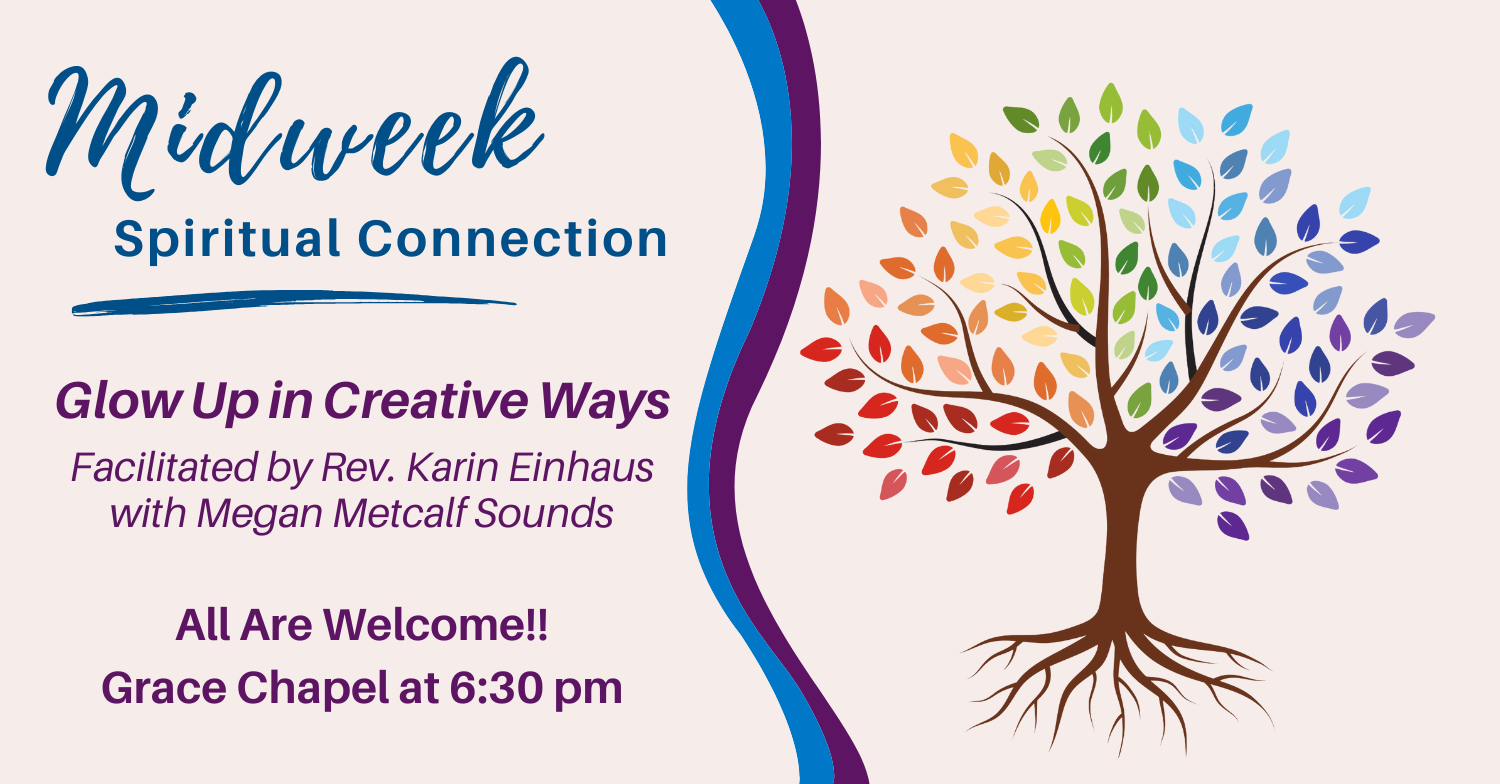 Midweek
Spiritual Connection

Glow Up in Creative Ways

Facilitated by Rev. Karin Einhaus with Megan Metcalf Sounds

All Are Welcome!!
Grace Chapel at 6:30 pm